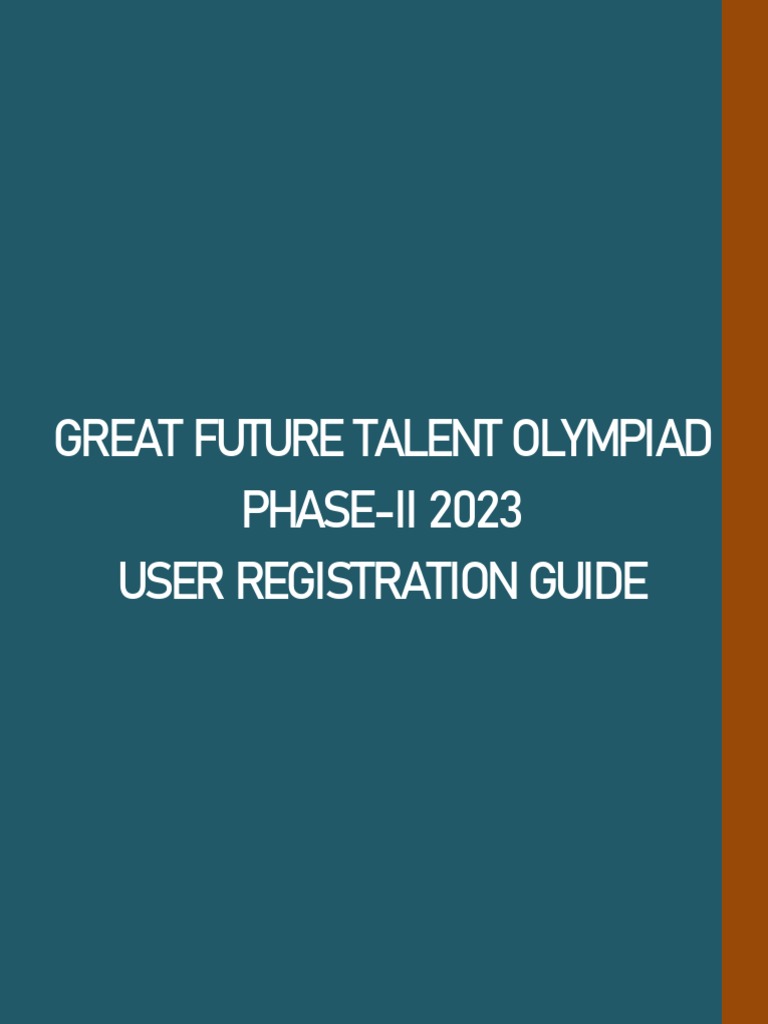 GREAT FUTURE TALENT OLYMPIAD
PHASE-II 2023
USER REGISTRATION GUIDE